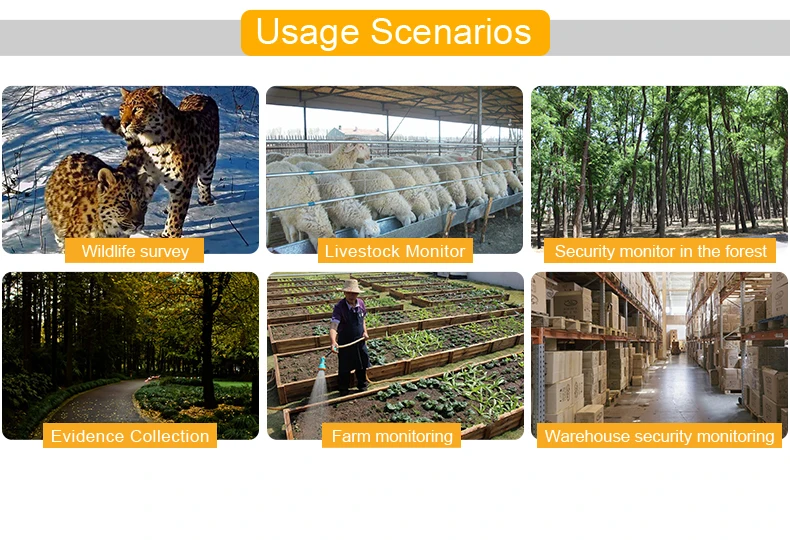 Usage Scenarios

Wildlife survey

Livestock Monitor

Security monitor in the forest

Evidence Collection

Farm monitoring

Warehouse security monitoring